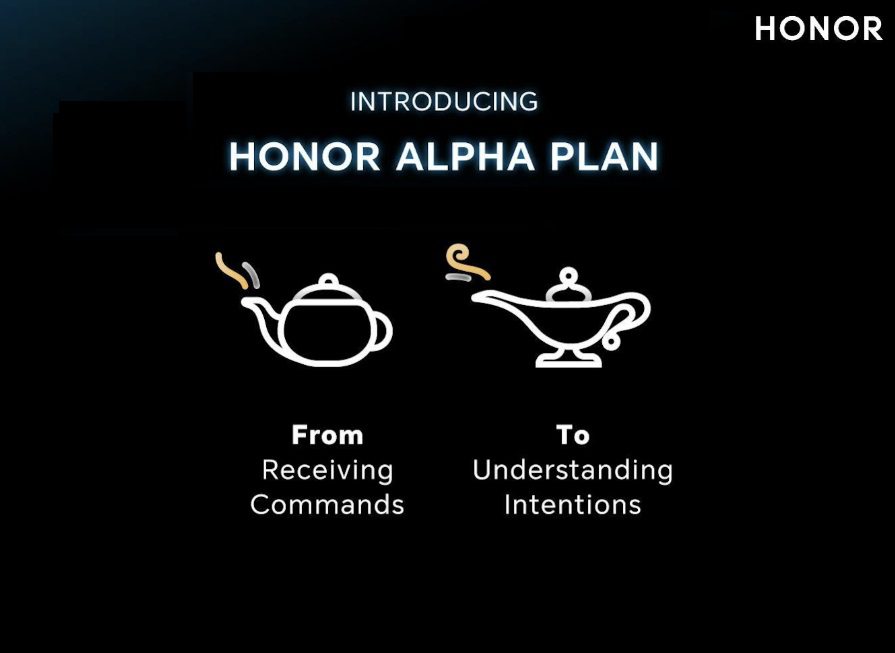 HONOR

INTRODUCING

HONOR ALPHA PLAN

From
Receiving Commands

To
Understanding Intentions